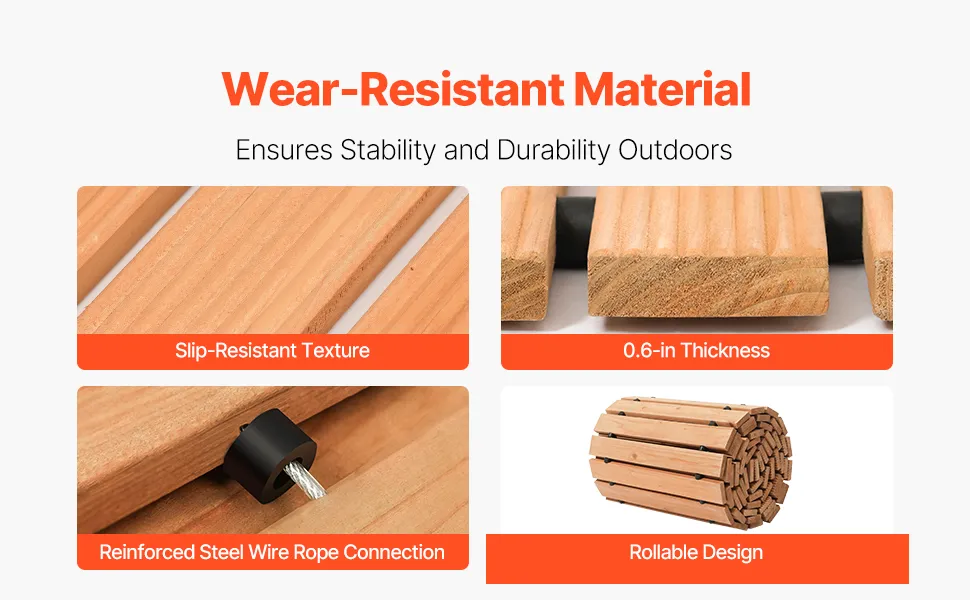 Wear-Resistant Material

Ensures Stability and Durability Outdoors

Slip-Resistant Texture

0.6-in Thickness

Reinforced Steel Wire Rope Connection

Rollable Design